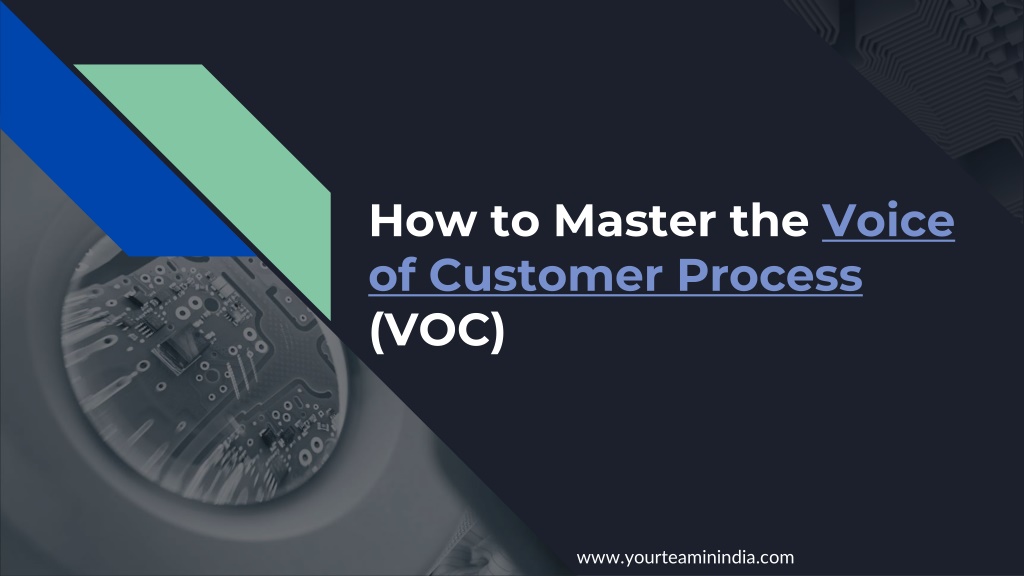 How to Master the Voice of Customer Process (VOC)

www.yourteaminindia.com